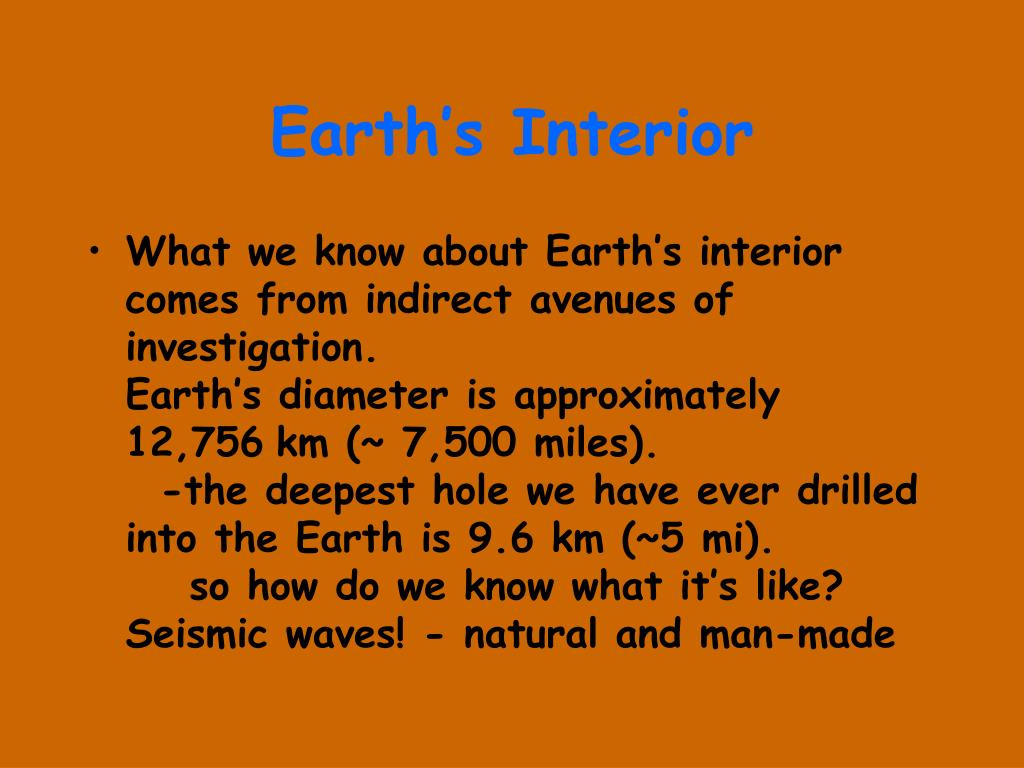 Earth’s Interior

• What we know about Earth’s interior comes from indirect avenues of investigation.
Earth’s diameter is approximately 12,756 km (~ 7,500 miles).
-the deepest hole we have ever drilled into the Earth is 9.6 km (~5 mi).
so how do we know what it’s like?
Seismic waves! - natural and man-made